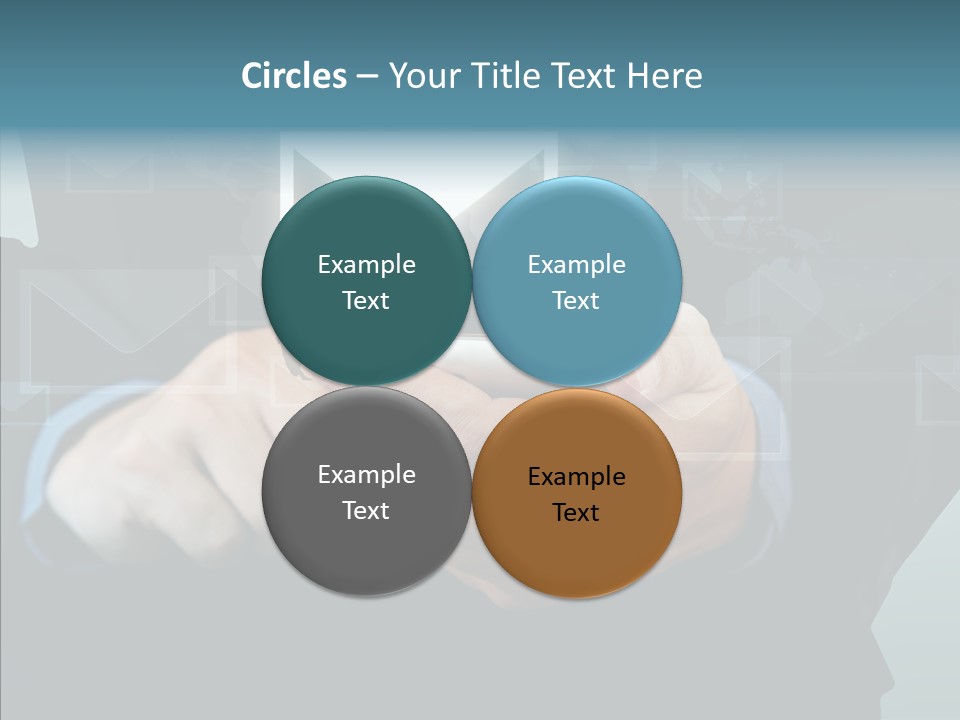 Circles – Your Title Text Here

Example Text

Example Text

Example Text

Example Text